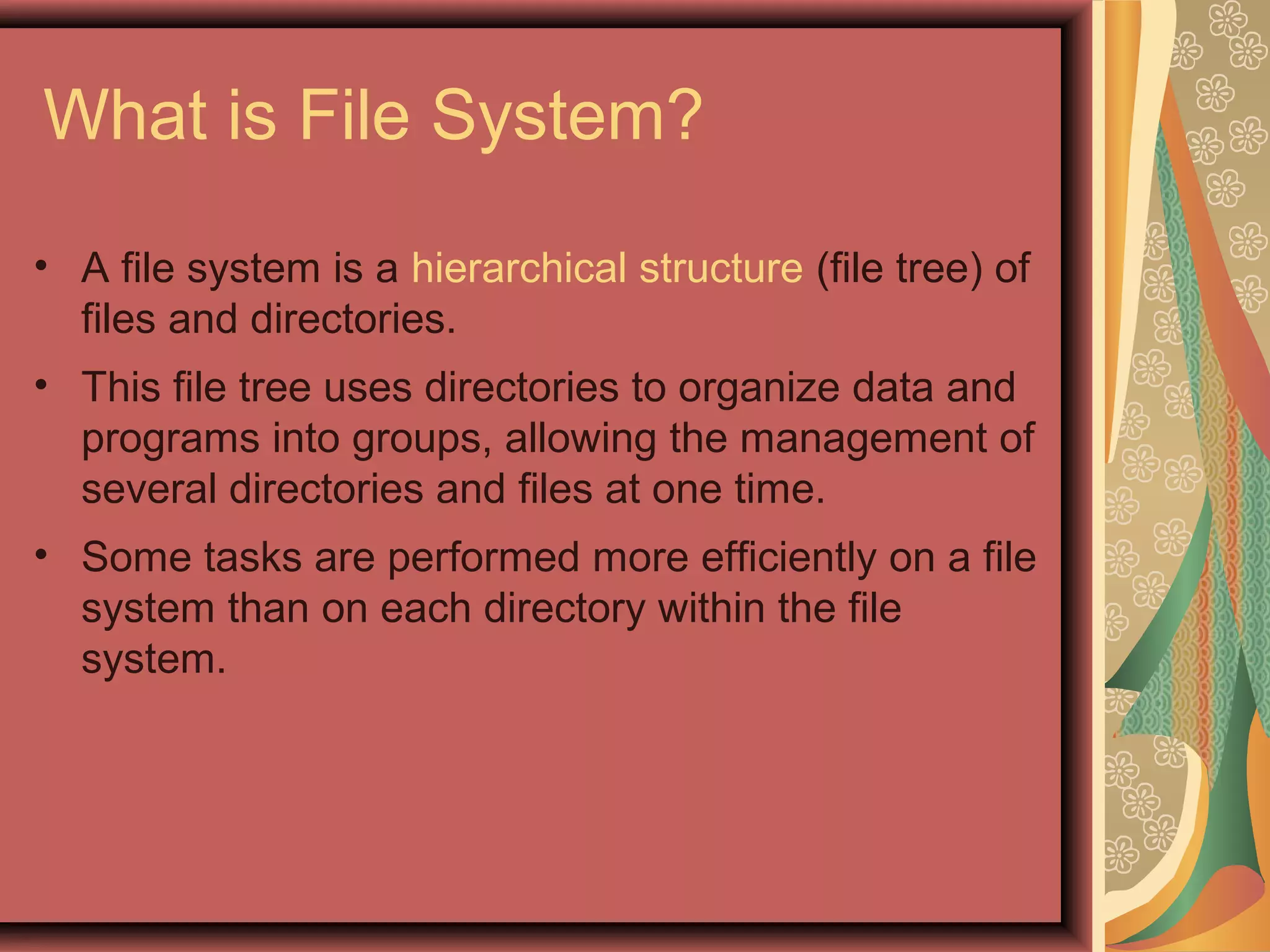 What is File System?

• A file system is a hierarchical structure (file tree) of files and directories.

• This file tree uses directories to organize data and programs into groups, allowing the management of several directories and files at one time.

• Some tasks are performed more efficiently on a file system than on each directory within the file system.